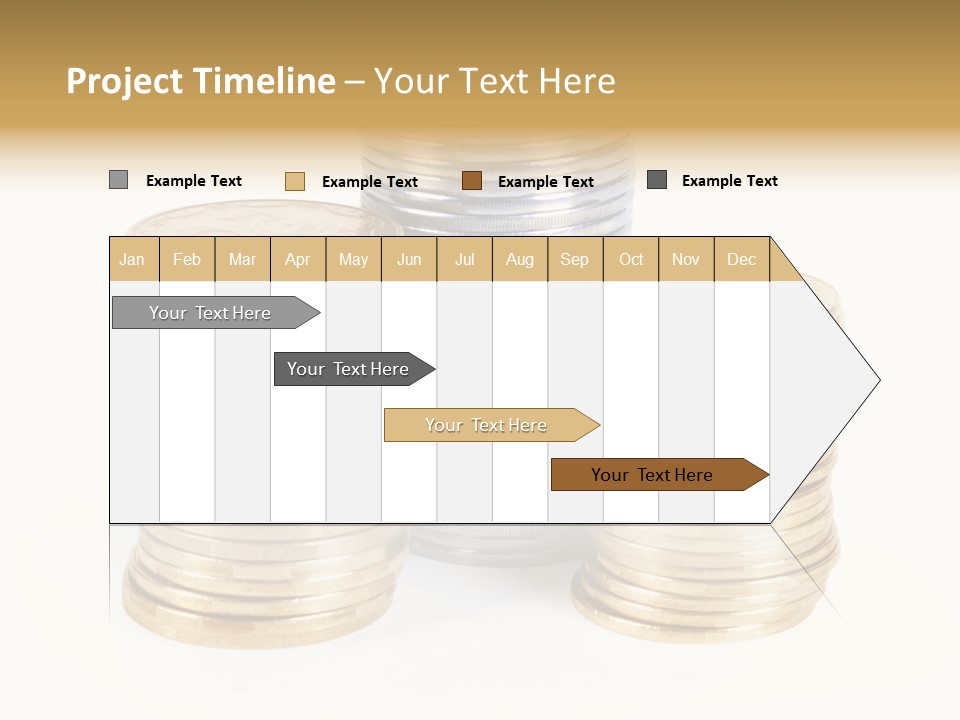 Project Timeline – Your Text Here

Example Text
Example Text
Example Text
Example Text

| Jan | Feb | Mar | Apr | May | Jun | Jul | Aug | Sep | Oct | Nov | Dec |
|---|---|---|---|---|---|---|---|---|---|---|---|

Your Text Here

Your Text Here

Your Text Here

Your Text Here